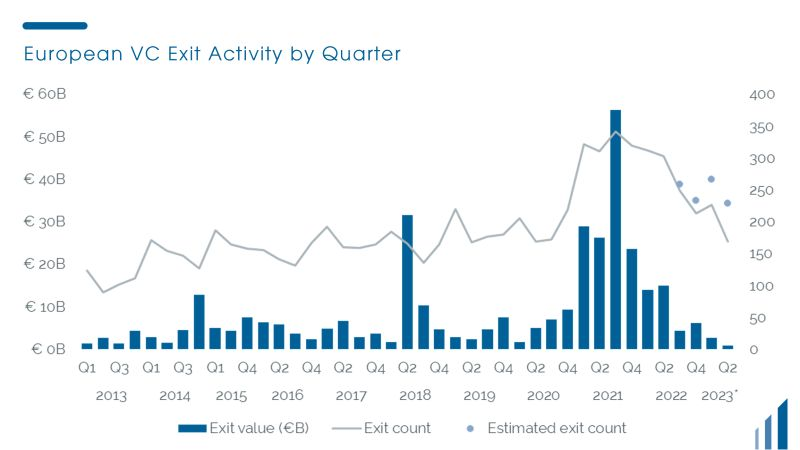 European VC Exit Activity by Quarter

€ 60B
€ 50B
€ 40B
€ 30B
€ 20B
€ 10B
€ 0B

400
350
300
250
200
150
100
50
0

Q1 Q3 Q1 Q3 Q1 Q4 Q2 Q4 Q2 Q4 Q2 Q4 Q2 Q4 Q2 Q4 Q2 Q4 Q2 Q4 Q2

2013 2014 2015 2016 2017 2018 2019 2020 2021 2022 2023*

Exit value (€B) Exit count Estimated exit count